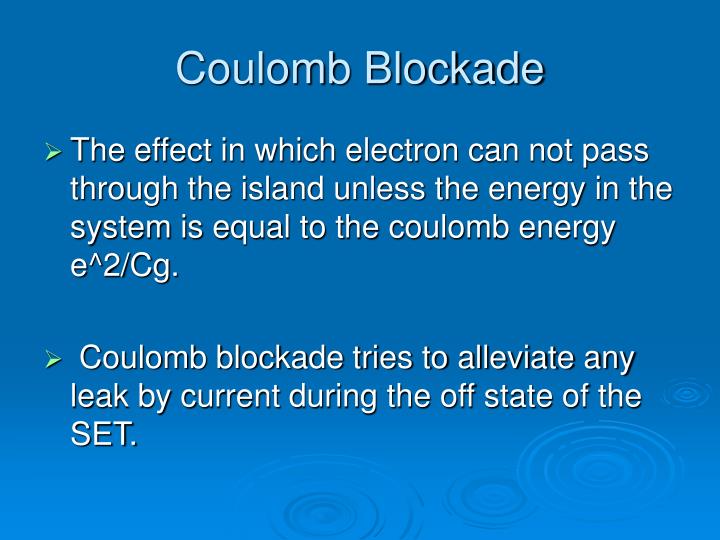 Coulomb Blockade

➢ The effect in which electron can not pass through the island unless the energy in the system is equal to the coulomb energy e^2/Cg.

➢ Coulomb blockade tries to alleviate any leak by current during the off state of the SET.